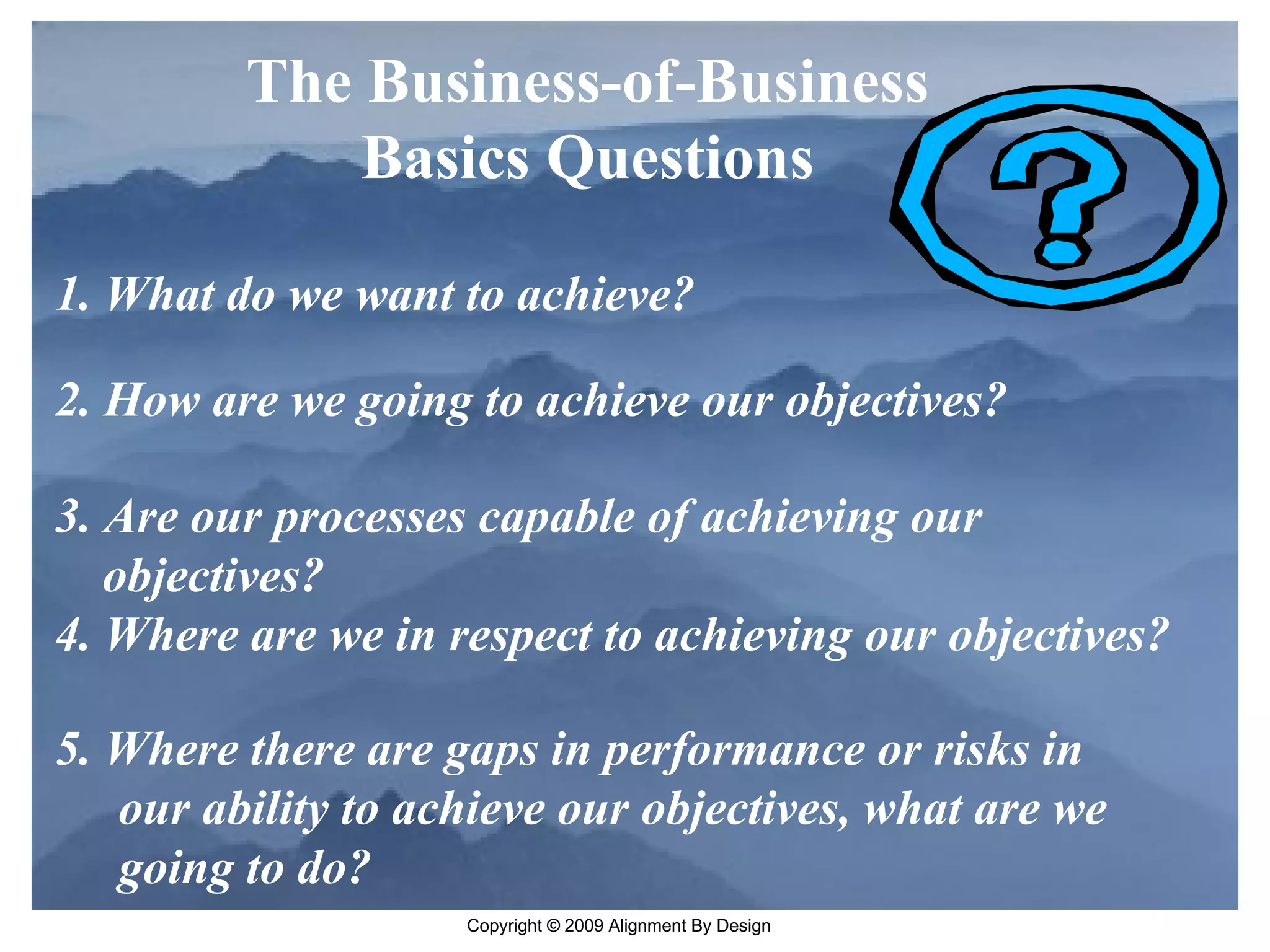 The Business-of-Business Basics Questions

?

1. What do we want to achieve?

2. How are we going to achieve our objectives?

3. Are our processes capable of achieving our objectives?

4. Where are we in respect to achieving our objectives?

5. Where there are gaps in performance or risks in our ability to achieve our objectives, what are we going to do?

Copyright © 2009 Alignment By Design